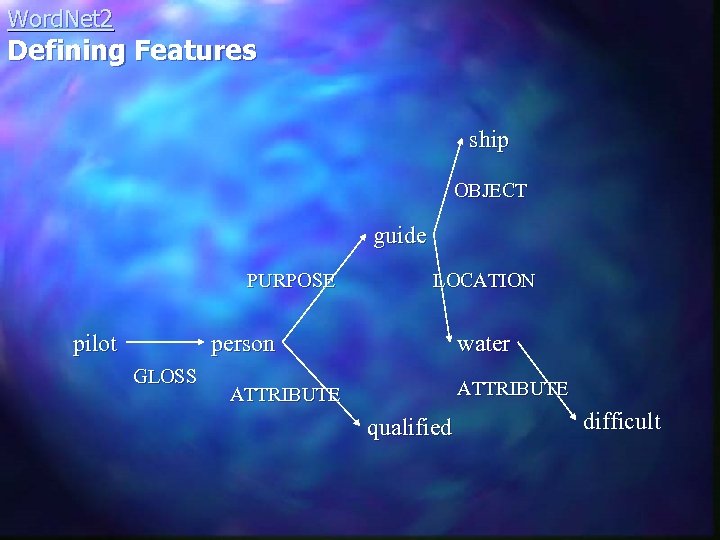 WordNet2
Defining Features

ship
OBJECT
guide
PURPOSE
LOCATION
pilot
person
water
GLOSS
ATTRIBUTE
ATTRIBUTE
qualified
difficult